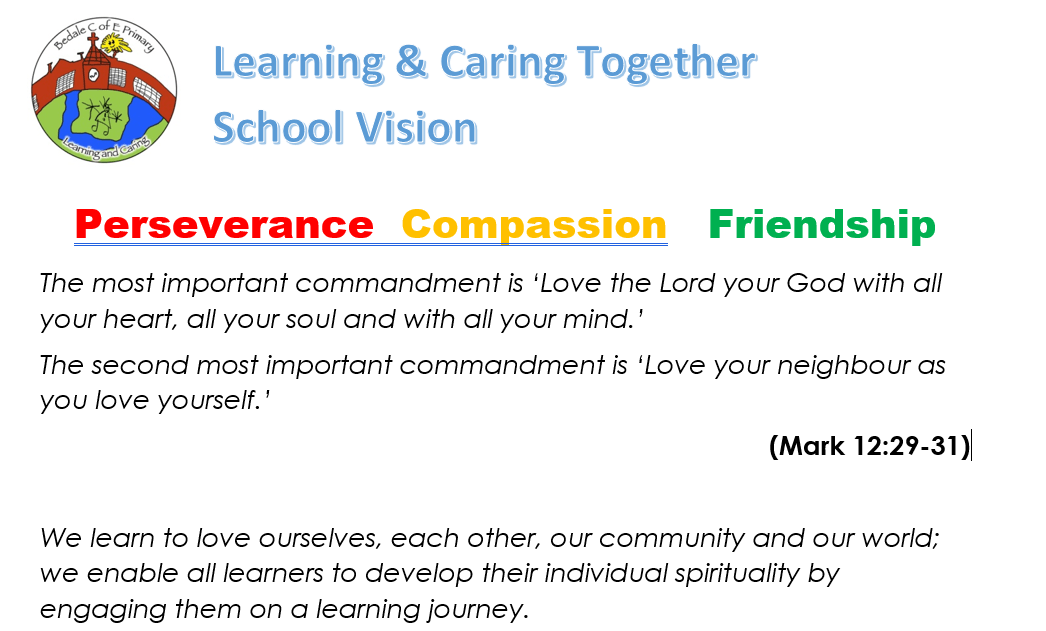 Bedale C of E Primary
Learning and Caring

Learning & Caring Together
School Vision

Perseverance Compassion Friendship

The most important commandment is ‘Love the Lord your God with all your heart, all your soul and with all your mind.’

The second most important commandment is ‘Love your neighbour as you love yourself.’

(Mark 12:29-31)

We learn to love ourselves, each other, our community and our world; we enable all learners to develop their individual spirituality by engaging them on a learning journey.